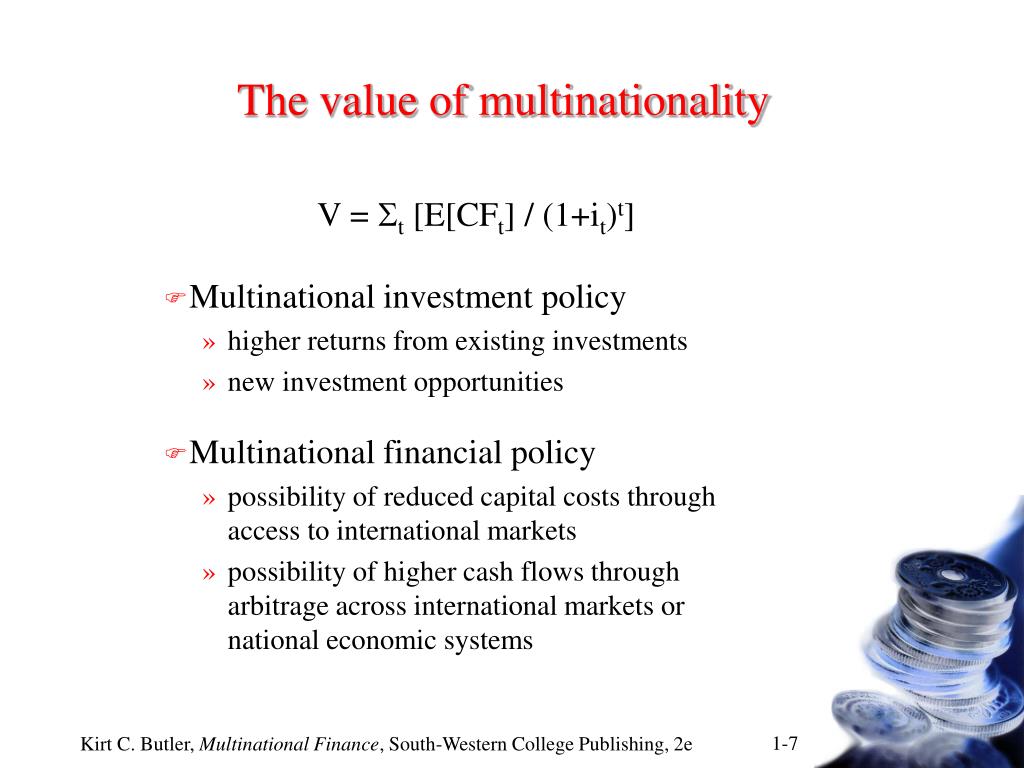 The value of multinationality

$V = \Sigma_t [E[CF_t] / (1+i_t)^t]$

Multinational investment policy
» higher returns from existing investments
» new investment opportunities

Multinational financial policy
» possibility of reduced capital costs through access to international markets
» possibility of higher cash flows through arbitrage across international markets or national economic systems

Kirt C. Butler, Multinational Finance, South-Western College Publishing, 2e

1-7